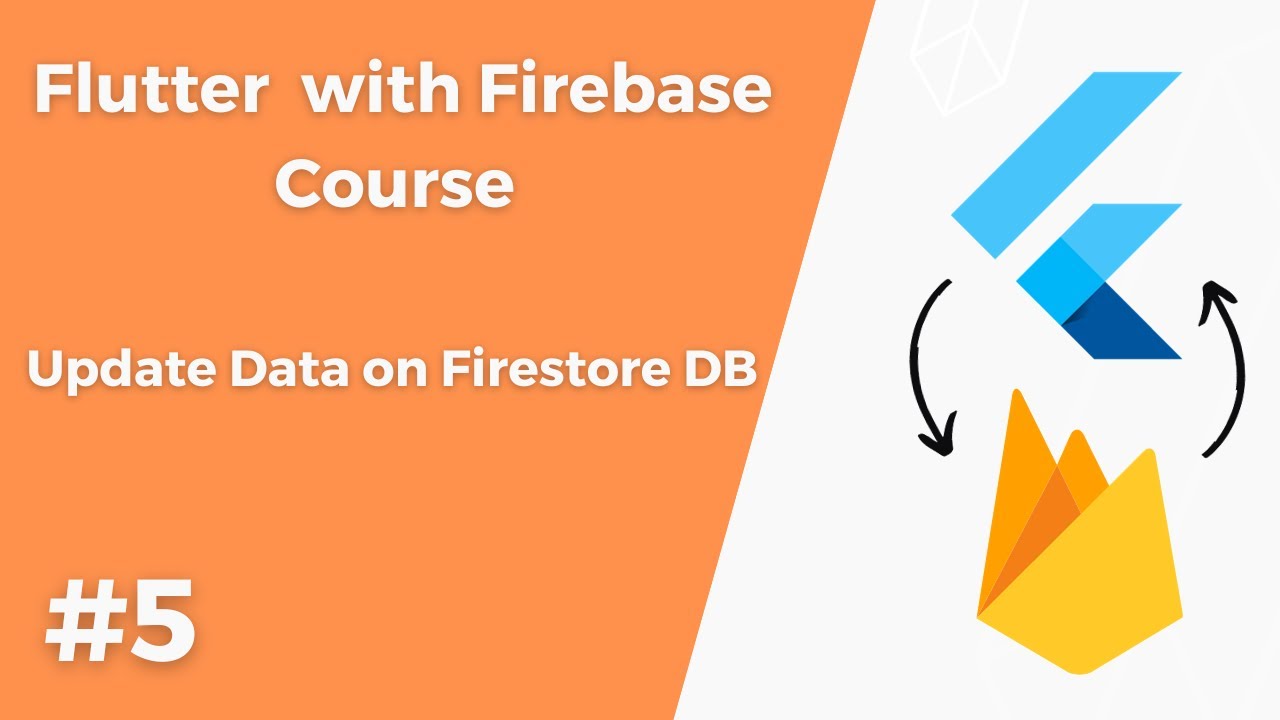 Flutter with Firebase Course

Update Data on Firestore DB

#5